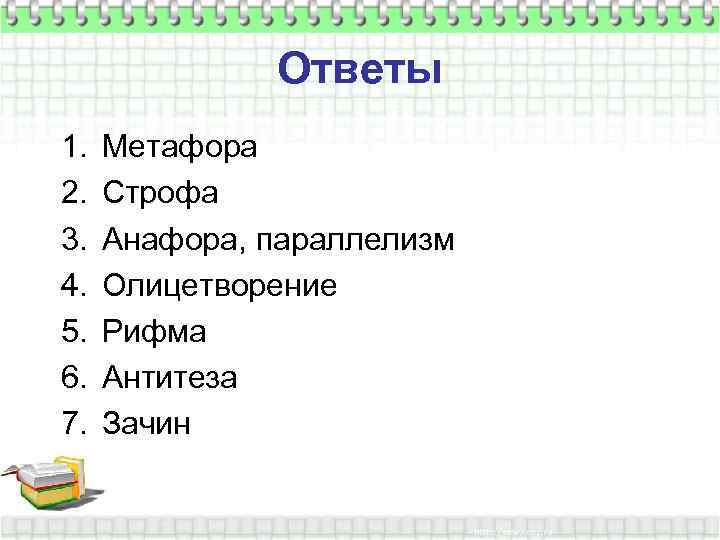 Ответы

1. Метафора
2. Строфа
3. Анафора, параллелизм
4. Олицетворение
5. Рифма
6. Антитеза
7. Зачин